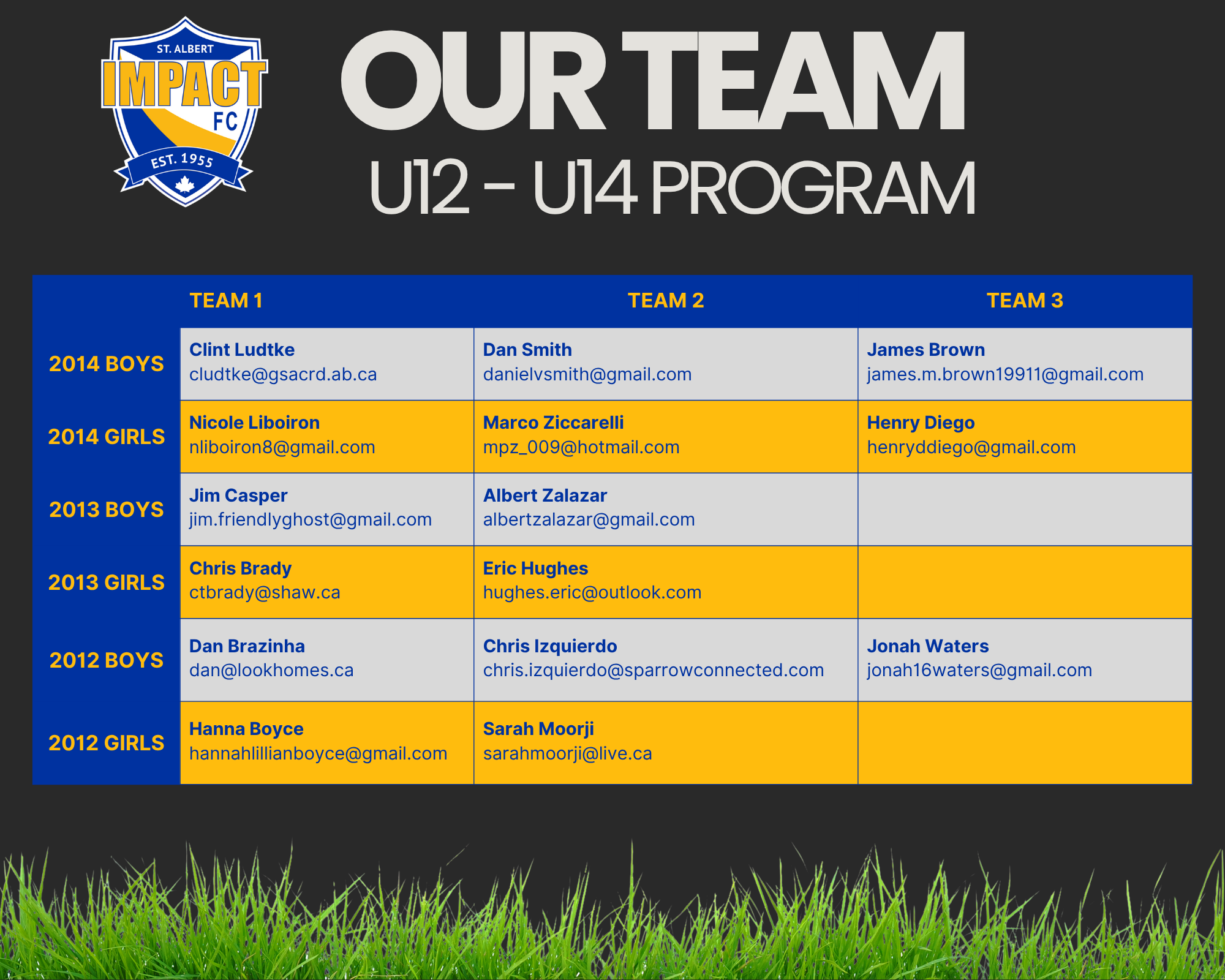 ST. ALBERT
IMPACT
FC
EST. 1955

OUR TEAM
U12 - U14 PROGRAM

| | TEAM 1 | TEAM 2 | TEAM 3 |
|---|---|---|---|
| 2014 BOYS | Clint Ludtke cludtke@gsacrd.ab.ca | Dan Smith danielvsmith@gmail.com | James Brown james.m.brown19911@gmail.com |
| 2014 GIRLS | Nicole Liboiron nliboiron8@gmail.com | Marco Ziccarelli mpz_009@hotmail.com | Henry Diego henryddiego@gmail.com |
| 2013 BOYS | Jim Casper jim.friendlyghost@gmail.com | Albert Zalazar albertzalazar@gmail.com | |
| 2013 GIRLS | Chris Brady ctbrady@shaw.ca | Eric Hughes hughes.eric@outlook.com | |
| 2012 BOYS | Dan Brazinha dan@lookhomes.ca | Chris Izquierdo chris.izquierdo@sparrowconnected.com | Jonah Waters jonah16waters@gmail.com |
| 2012 GIRLS | Hanna Boyce hannahlillianboyce@gmail.com | Sarah Moorji sarahmoorji@live.ca | |